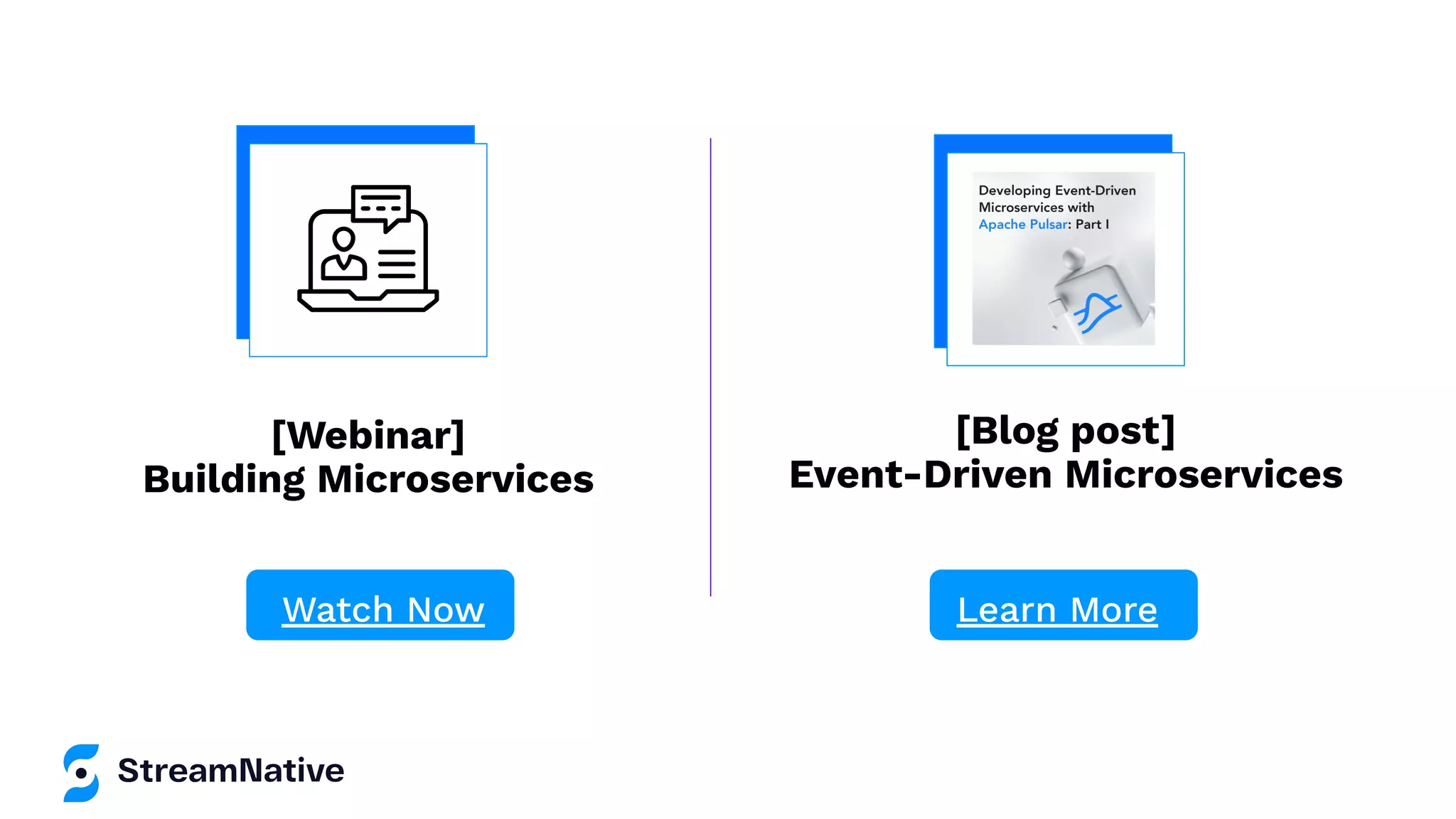 [Webinar]
Building Microservices

Watch Now

Developing Event-Driven Microservices with Apache Pulsar: Part I

[Blog post]
Event-Driven Microservices

Learn More

StreamNative